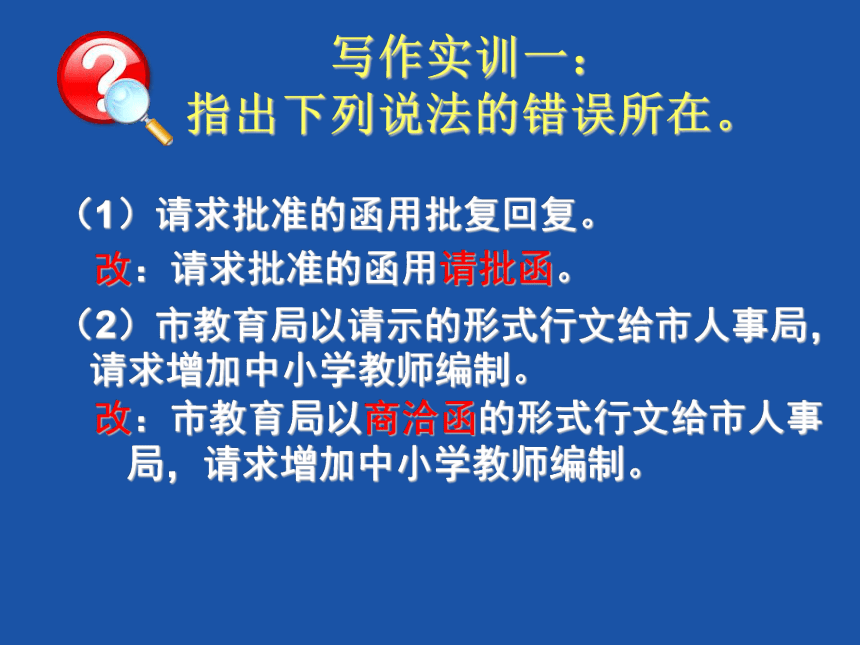 写作实训一：
指出下列说法的错误所在。

（1）请求批准的函用批复回复。

改：请求批准的函用请批函。

（2）市教育局以请示的形式行文给市人事局，请求增加中小学教师编制。

改：市教育局以商洽函的形式行文给市人事局，请求增加中小学教师编制。